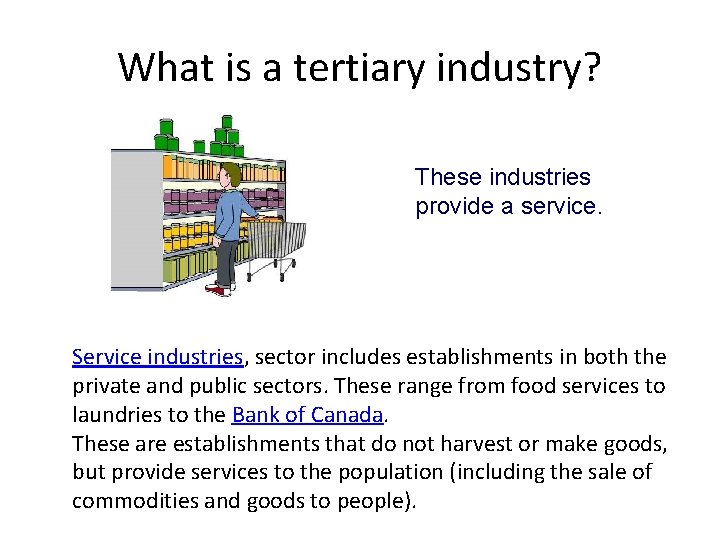 What is a tertiary industry?

These industries provide a service.

Service industries, sector includes establishments in both the private and public sectors. These range from food services to laundries to the Bank of Canada.
These are establishments that do not harvest or make goods, but provide services to the population (including the sale of commodities and goods to people).